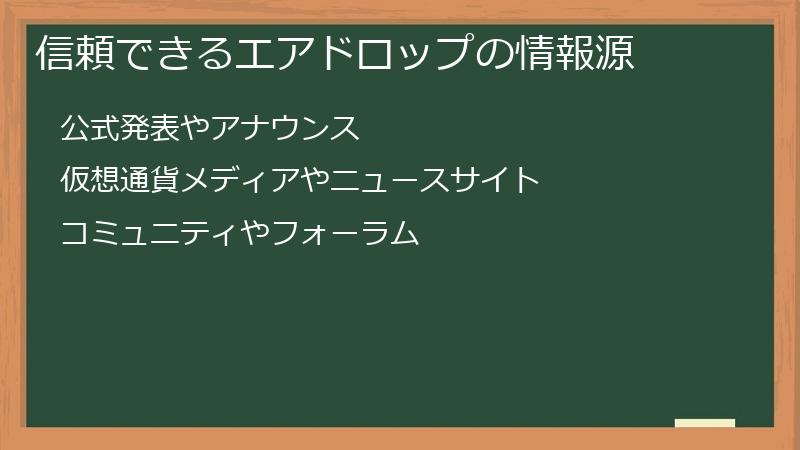 信頼できるエアドロップの情報源

公式発表やアナウンス

仮想通貨メディアやニュースサイト

コミュニティやフォーラム